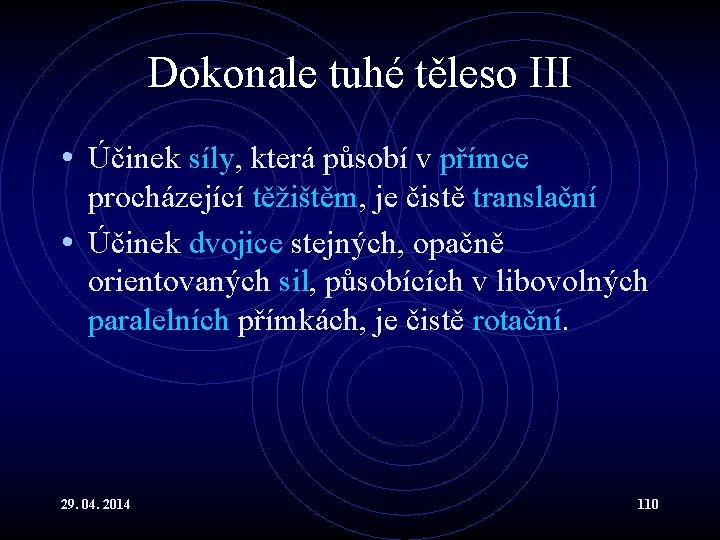 Dokonale tuhé těleso III

• Účinek síly, která působí v přímce procházející těžištěm, je čistě translační

• Účinek dvojice stejných, opačně orientovaných sil, působících v libovolných paralelních přímkách, je čistě rotační.

29. 04. 2014

110